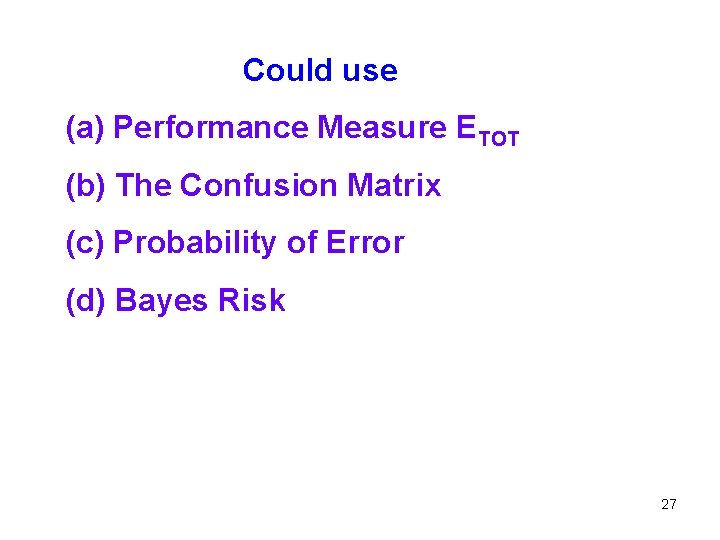 Could use

(a) Performance Measure $E_{TOT}$

(b) The Confusion Matrix

(c) Probability of Error

(d) Bayes Risk

27